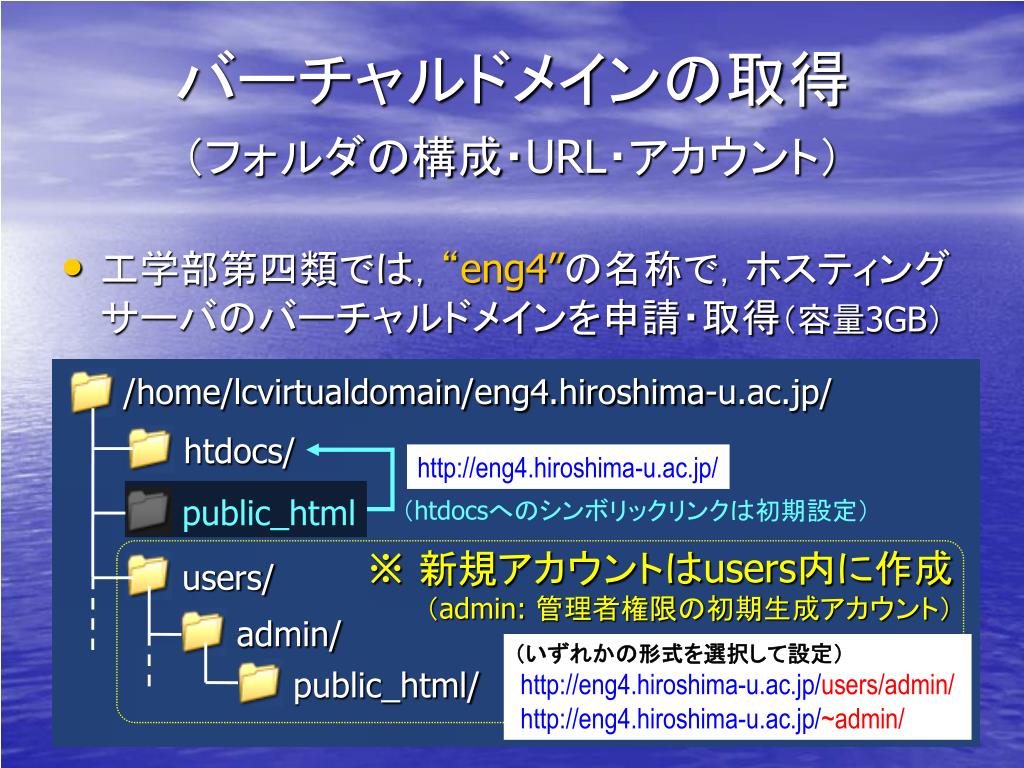 バーチャルドメインの取得
（フォルダの構成・URL・アカウント）

• 工学部第四類では，“eng4”の名称で，ホスティングサーバのバーチャルドメインを申請・取得（容量3GB）

/home/lcvirtualdomain/eng4.hiroshima-u.ac.jp/

htdocs/

http://eng4.hiroshima-u.ac.jp/

public_html

（htdocsへのシンボリックリンクは初期設定）

users/

※ 新規アカウントはusers内に作成
（admin: 管理者権限の初期生成アカウント）

admin/

public_html/

（いずれかの形式を選択して設定）
http://eng4.hiroshima-u.ac.jp/users/admin/
http://eng4.hiroshima-u.ac.jp/~admin/